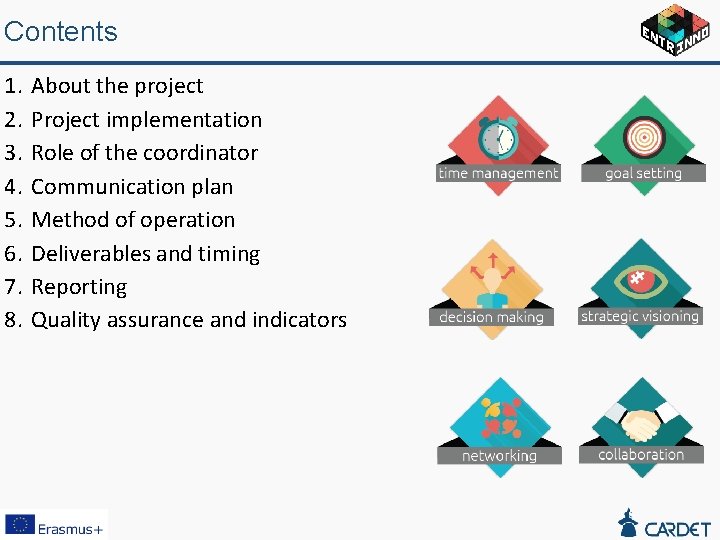 Contents

ENTRINNO

1. About the project
2. Project implementation
3. Role of the coordinator
4. Communication plan
5. Method of operation
6. Deliverables and timing
7. Reporting
8. Quality assurance and indicators

time management

goal setting

decision making

strategic visioning

networking

collaboration

Erasmus+

CARDET